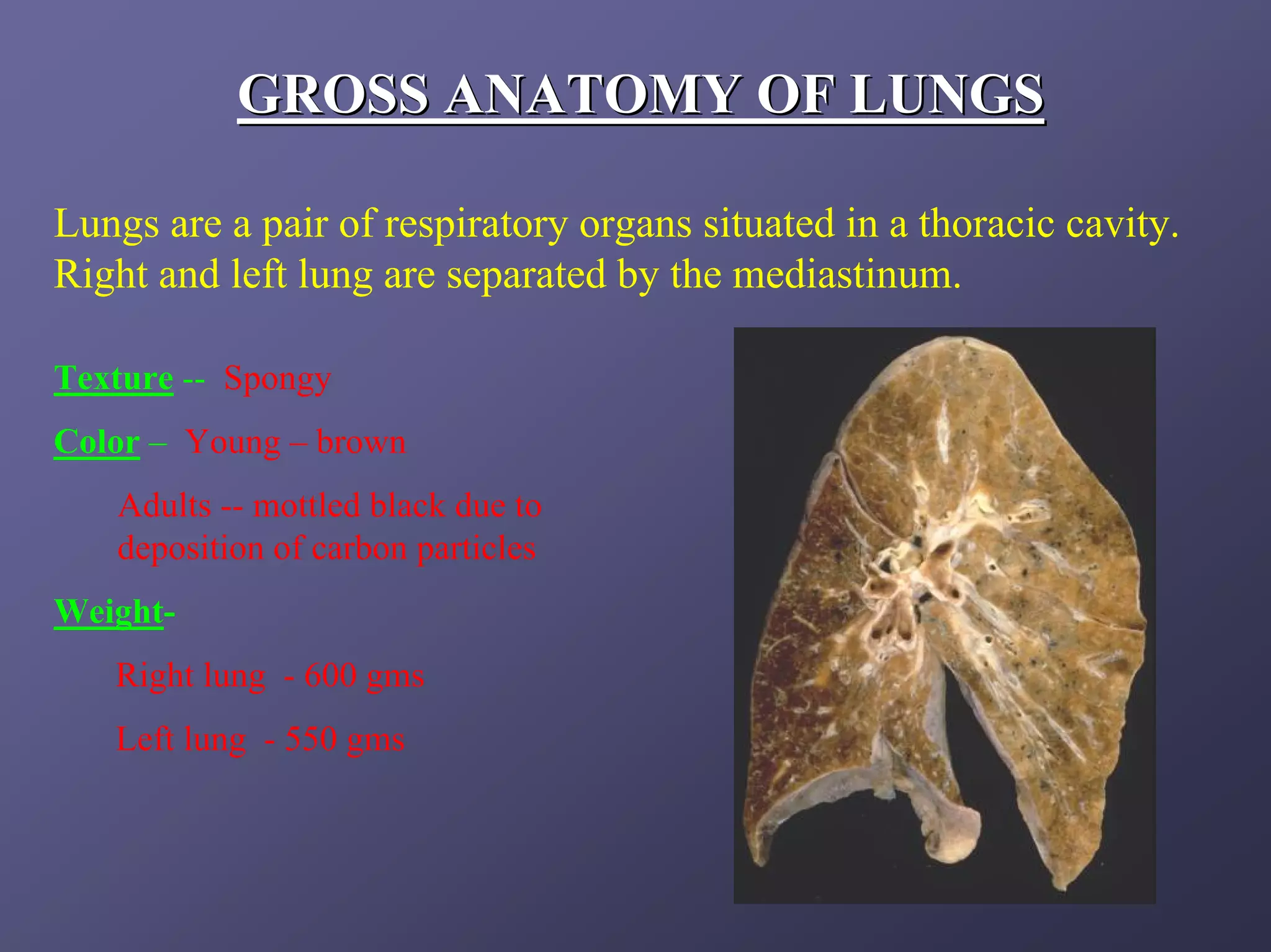 GROSS ANATOMY OF LUNGS

Lungs are a pair of respiratory organs situated in a thoracic cavity. Right and left lung are separated by the mediastinum.

Texture -- Spongy

Color – Young – brown

Adults -- mottled black due to deposition of carbon particles

Weight-

Right lung - 600 gms

Left lung - 550 gms